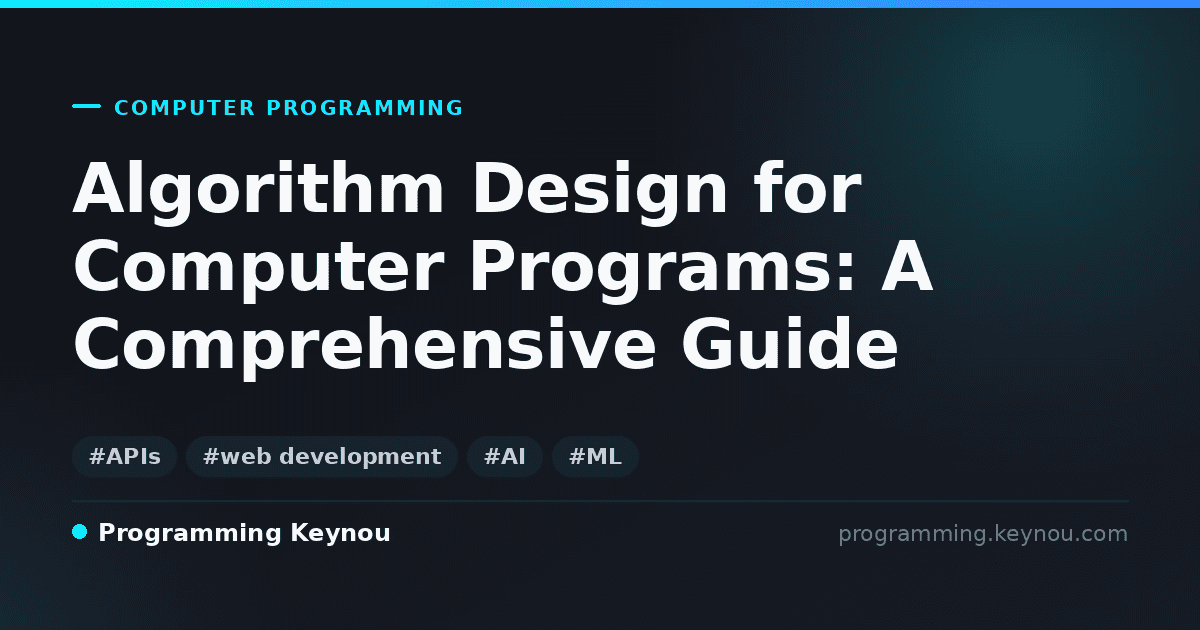 COMPUTER PROGRAMMING

Algorithm Design for Computer Programs: A Comprehensive Guide

#APIs #web development #AI #ML

Programming Keynou

programming.keynou.com